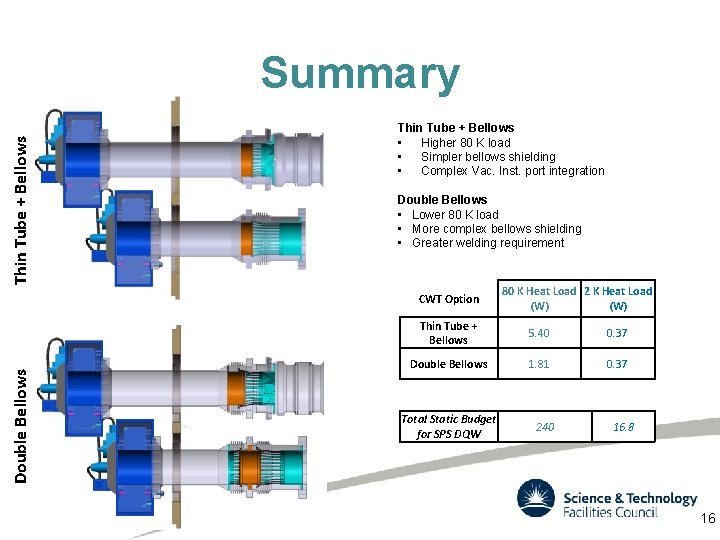 Summary

Thin Tube + Bellows

Double Bellows

Thin Tube + Bellows
• Higher 80 K load
• Simpler bellows shielding
• Complex Vac. Inst. port integration

Double Bellows
• Lower 80 K load
• More complex bellows shielding
• Greater welding requirement

| CWT Option | 80 K Heat Load (W) | 2 K Heat Load (W) |
|---|---|---|
| Thin Tube + Bellows | 5.40 | 0.37 |
| Double Bellows | 1.81 | 0.37 |

| Total Static Budget for SPS DQW | 240 | 16.8 |
|---|---|---|

Science & Technology Facilities Council

16